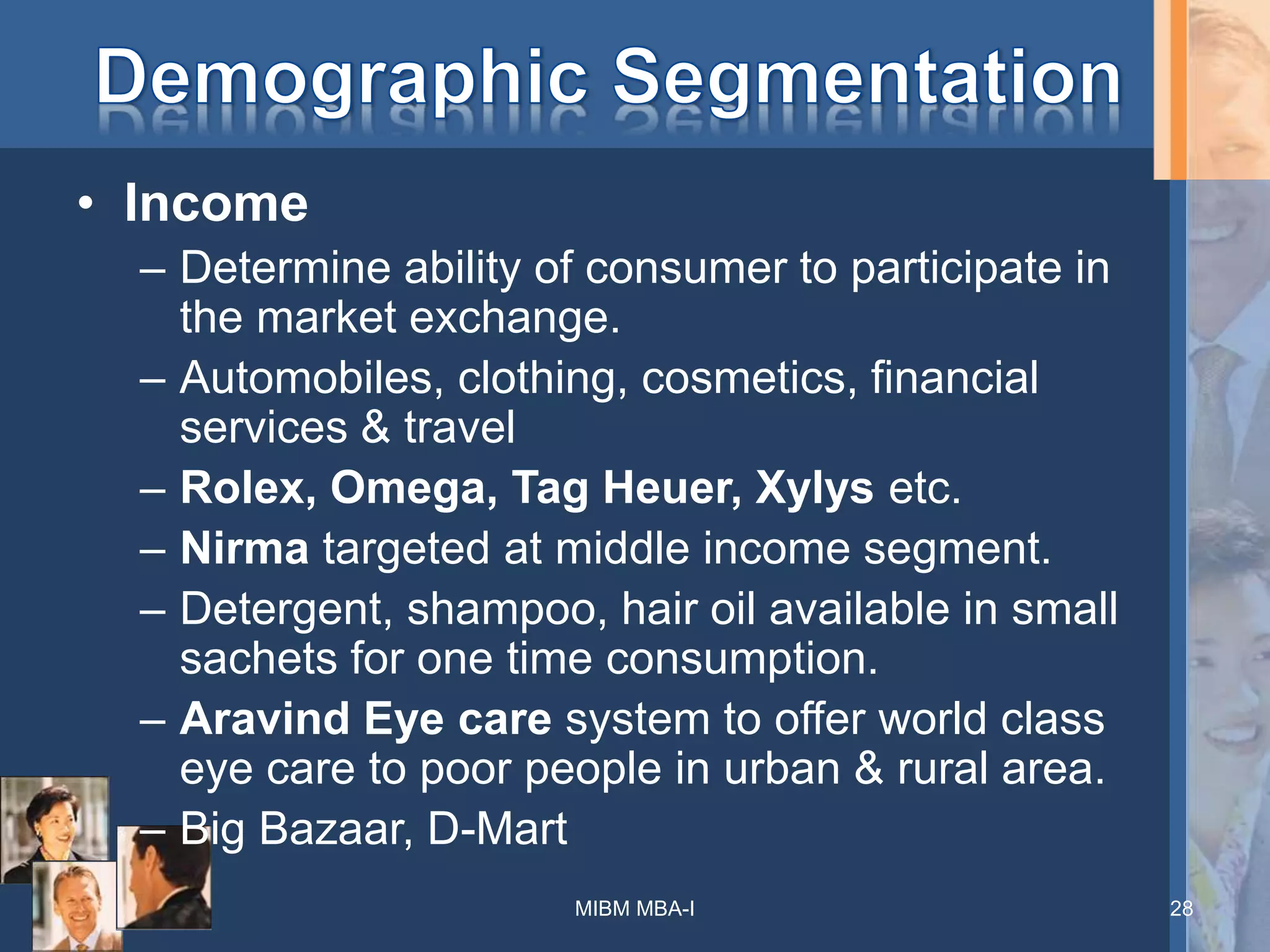 Demographic Segmentation

• Income
 – Determine ability of consumer to participate in the market exchange.
 – Automobiles, clothing, cosmetics, financial services & travel
 – Rolex, Omega, Tag Heuer, Xylys etc.
 – Nirma targeted at middle income segment.
 – Detergent, shampoo, hair oil available in small sachets for one time consumption.
 – Aravind Eye care system to offer world class eye care to poor people in urban & rural area.
 – Big Bazaar, D-Mart

MIBM MBA-I

28